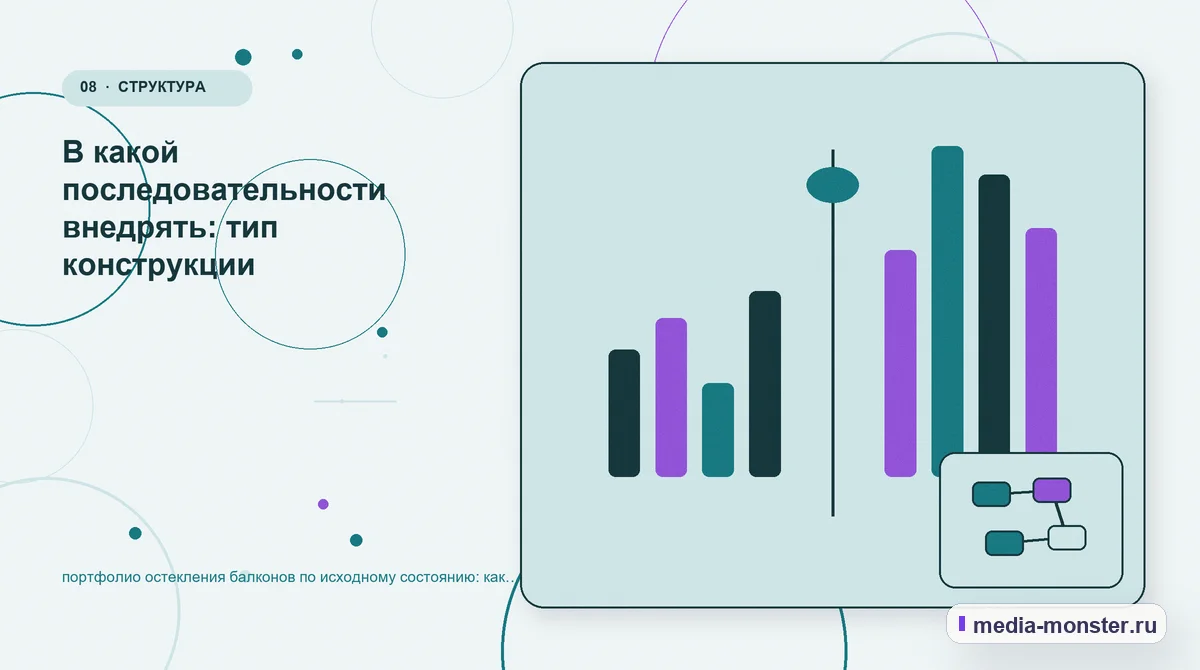 08 · СТРУКТУРА

В какой последовательности внедрять: тип конструкции

портфолио остекления балконов по исходному состоянию: как...

media-monster.ru